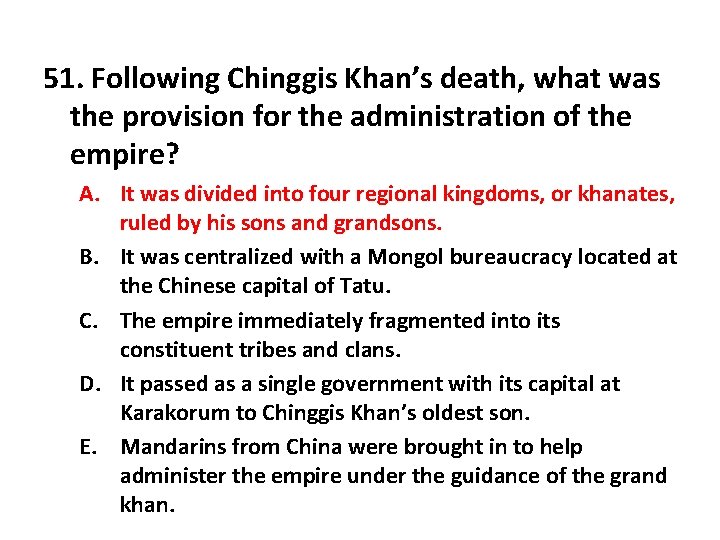 51. Following Chinggis Khan’s death, what was the provision for the administration of the empire?

A. It was divided into four regional kingdoms, or khanates, ruled by his sons and grandsons.

B. It was centralized with a Mongol bureaucracy located at the Chinese capital of Tatu.

C. The empire immediately fragmented into its constituent tribes and clans.

D. It passed as a single government with its capital at Karakorum to Chinggis Khan’s oldest son.

E. Mandarins from China were brought in to help administer the empire under the guidance of the grand khan.